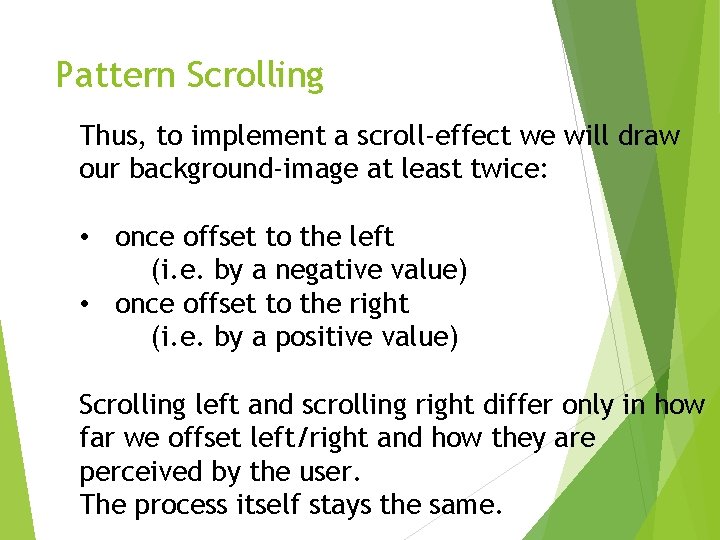 Pattern Scrolling

Thus, to implement a scroll-effect we will draw our background-image at least twice:

• once offset to the left
(i.e. by a negative value)
• once offset to the right
(i.e. by a positive value)

Scrolling left and scrolling right differ only in how far we offset left/right and how they are perceived by the user.
The process itself stays the same.